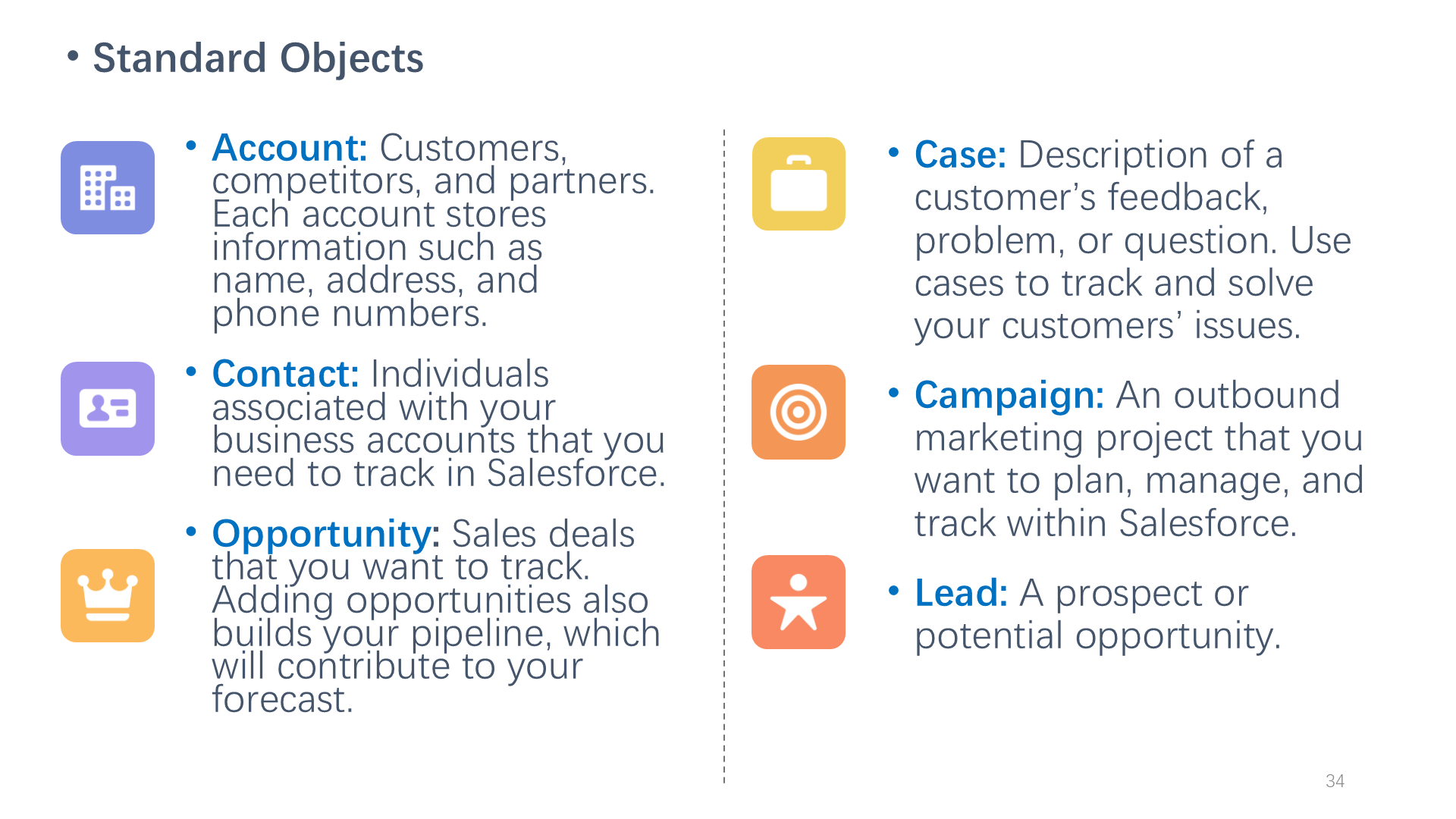 • Standard Objects

• Account: Customers, competitors, and partners. Each account stores information such as name, address, and phone numbers.

• Contact: Individuals associated with your business accounts that you need to track in Salesforce.

• Opportunity: Sales deals that you want to track. Adding opportunities also builds your pipeline, which will contribute to your forecast.

• Case: Description of a customer’s feedback, problem, or question. Use cases to track and solve your customers’ issues.

• Campaign: An outbound marketing project that you want to plan, manage, and track within Salesforce.

• Lead: A prospect or potential opportunity.

34